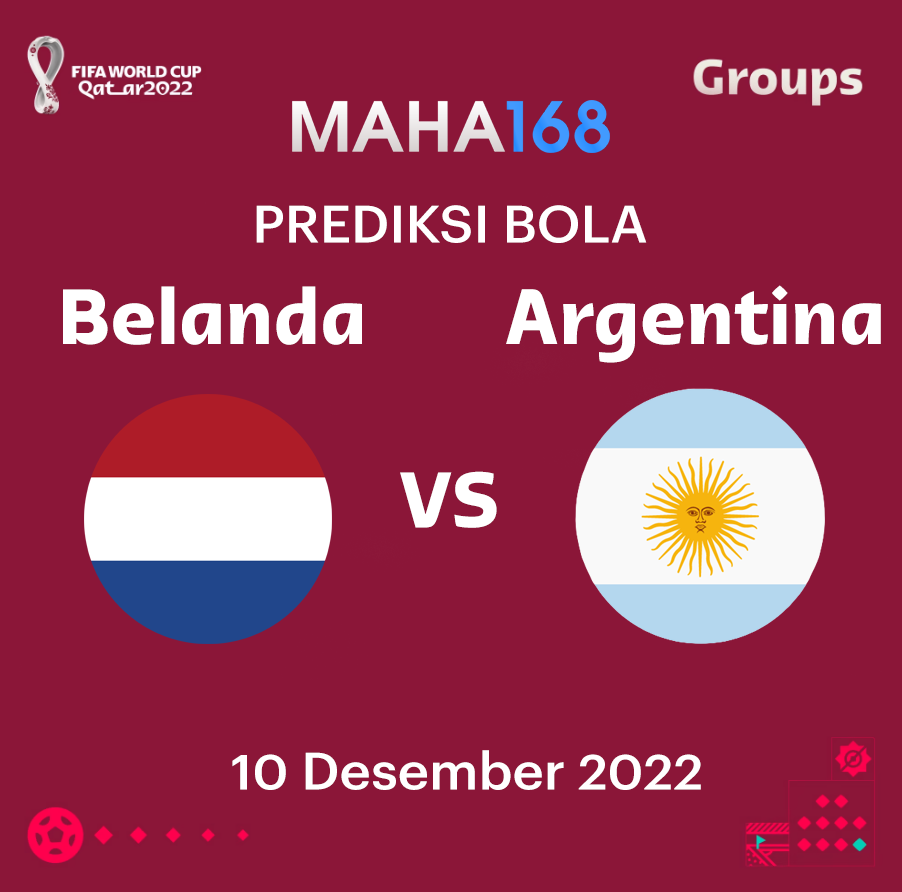 FIFA WORLD CUP Qatar2022

Groups

MAHA168

PREDIKSI BOLA

Belanda

Argentina

VS

10 Desember 2022